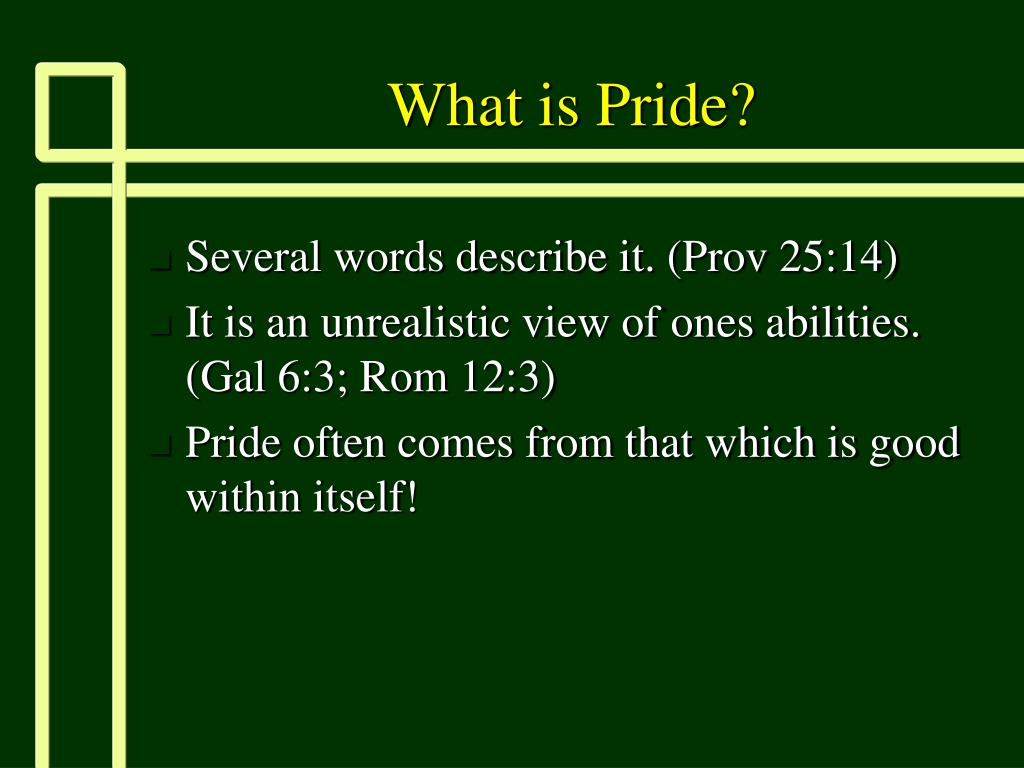 What is Pride?

- Several words describe it. (Prov 25:14)
- It is an unrealistic view of ones abilities. (Gal 6:3; Rom 12:3)
- Pride often comes from that which is good within itself!